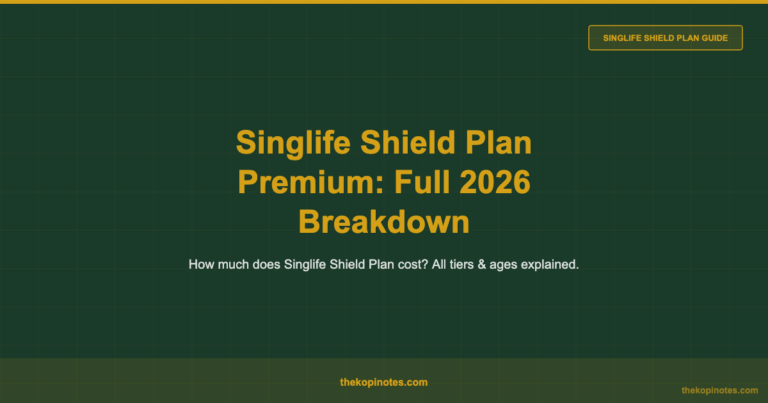 SINGLIFE SHIELD PLAN GUIDE

Singlife Shield Plan Premium: Full 2026 Breakdown

How much does Singlife Shield Plan cost? All tiers & ages explained.

thekopinotes.com

thekopinotes.com